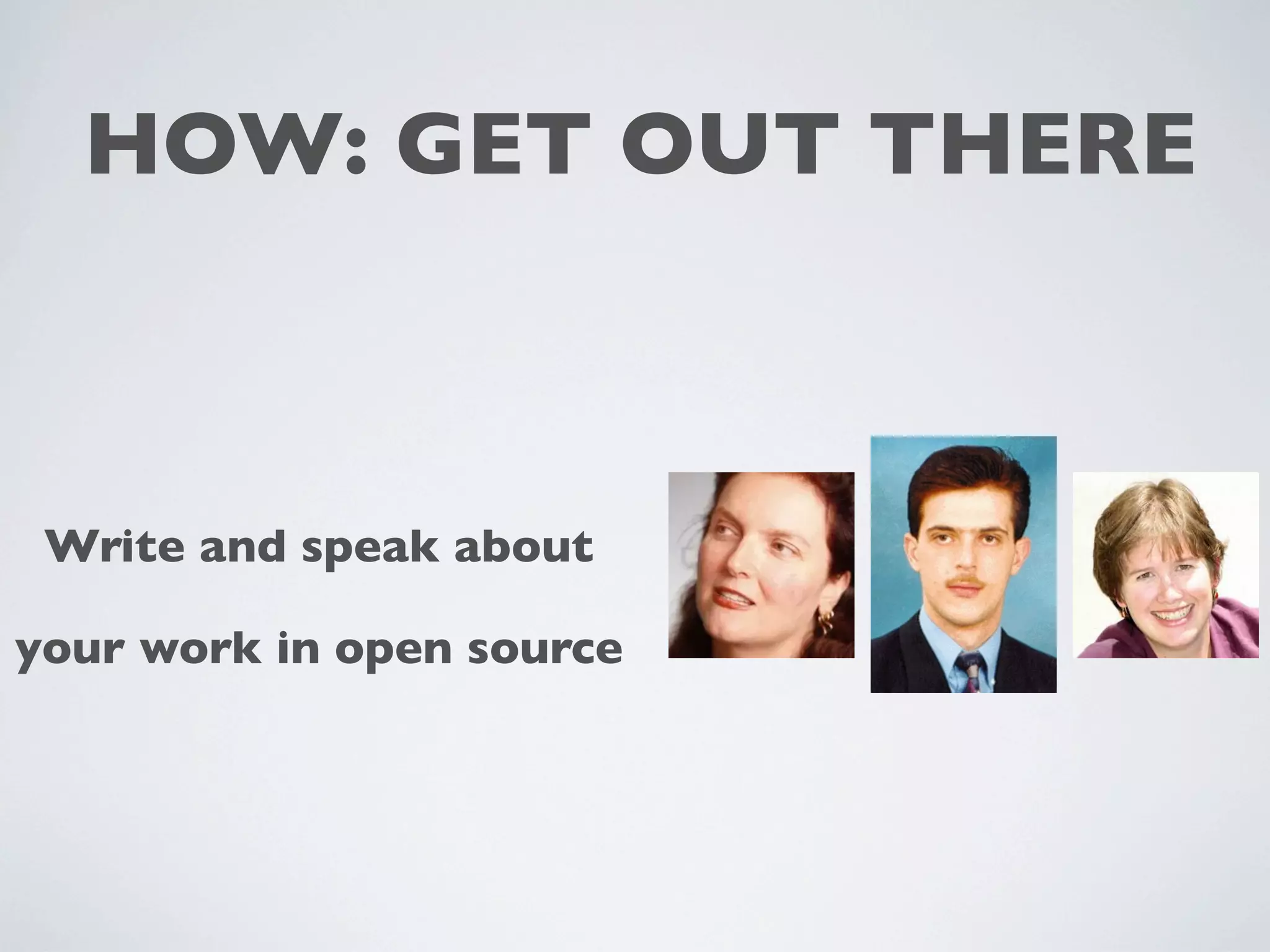 HOW: GET OUT THERE

Write and speak about

your work in open source